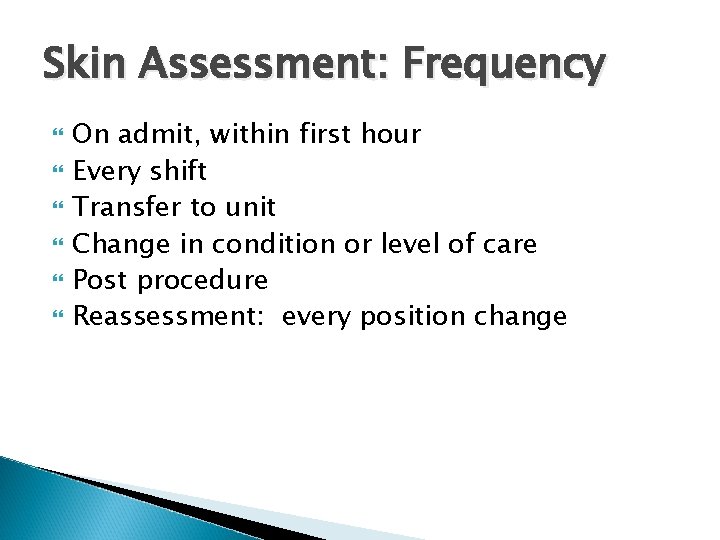 Skin Assessment: Frequency

- On admit, within first hour
- Every shift
- Transfer to unit
- Change in condition or level of care
- Post procedure
- Reassessment: every position change